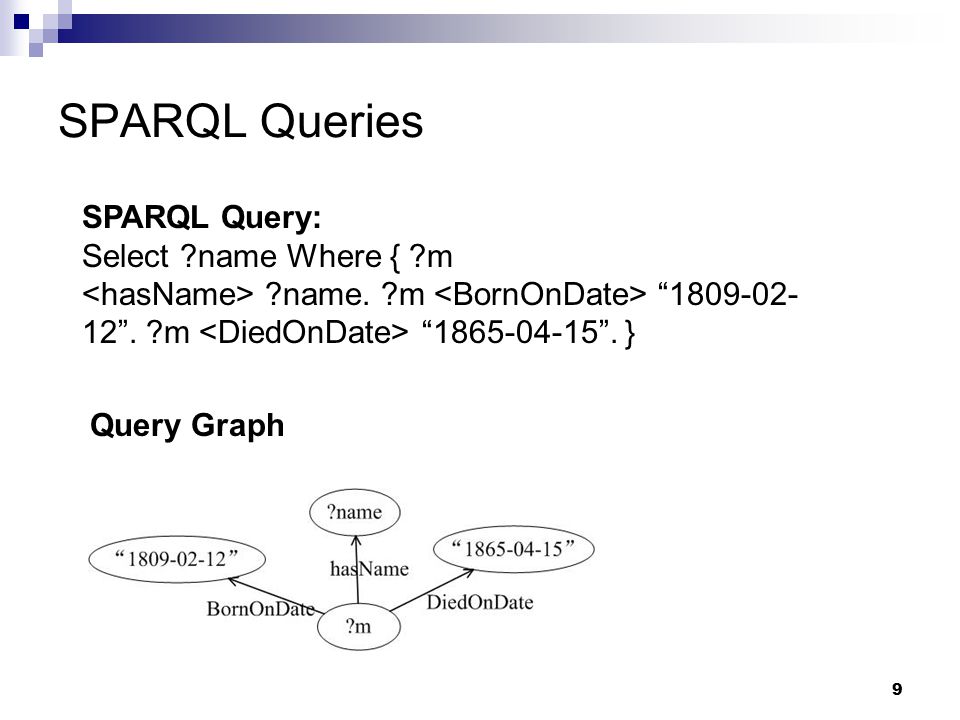 SPARQL Queries

SPARQL Query:
Select ?name Where { ?m <hasName> ?name. ?m <BornOnDate> “1809-02-12”. ?m <DiedOnDate> “1865-04-15”. }

Query Graph

?name

“1809-02-12”

“1865-04-15”

hasName

BornOnDate

DiedOnDate

?m

9